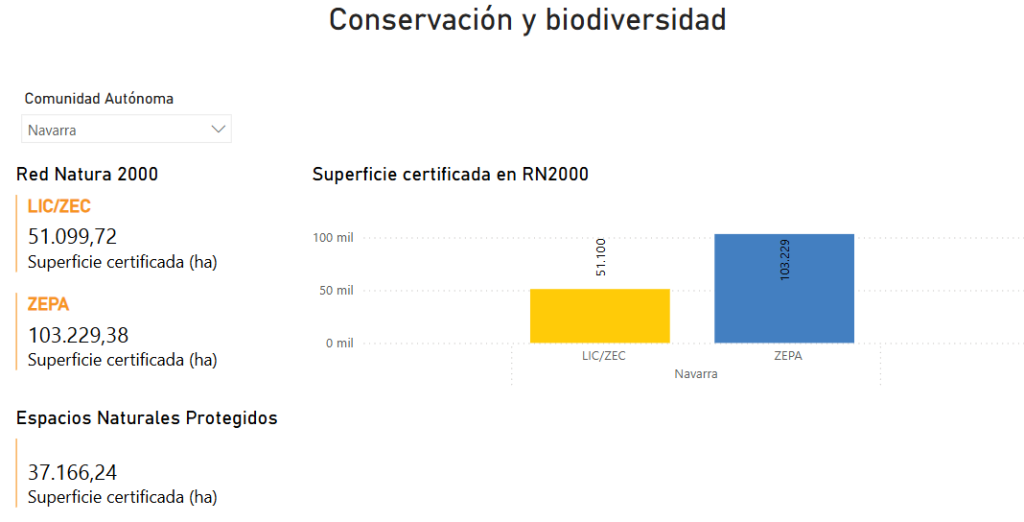 Conservación y biodiversidad

Comunidad Autónoma

Navarra

Red Natura 2000

LIC/ZEC

51.099,72

Superficie certificada (ha)

ZEPA

103.229,38

Superficie certificada (ha)

Espacios Naturales Protegidos

37.166,24

Superficie certificada (ha)

Superficie certificada en RN2000

100 mil

50 mil

0 mil

51.100

103.229

LIC/ZEC

ZEPA

Navarra